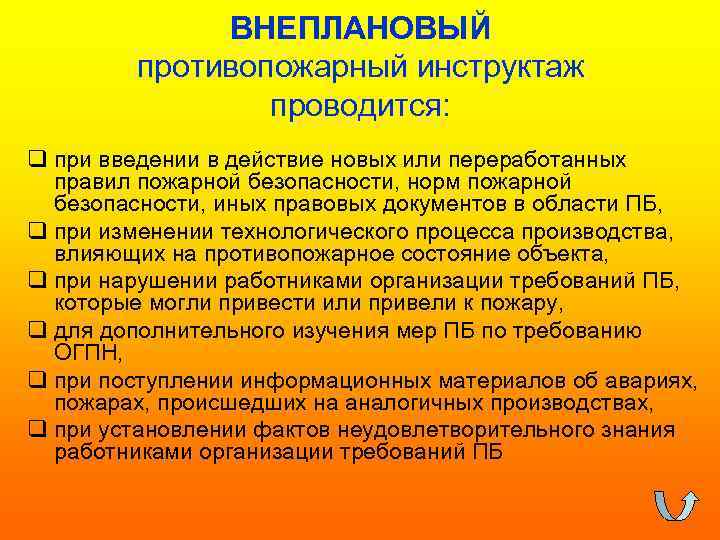 ВНЕПЛАНОВЫЙ
противопожарный инструктаж
проводится:

❑ при введении в действие новых или переработанных правил пожарной безопасности, норм пожарной безопасности, иных правовых документов в области ПБ,
❑ при изменении технологического процесса производства, влияющих на противопожарное состояние объекта,
❑ при нарушении работниками организации требований ПБ, которые могли привести или привели к пожару,
❑ для дополнительного изучения мер ПБ по требованию ОГПН,
❑ при поступлении информационных материалов об авариях, пожарах, происшедших на аналогичных производствах,
❑ при установлении фактов неудовлетворительного знания работниками организации требований ПБ